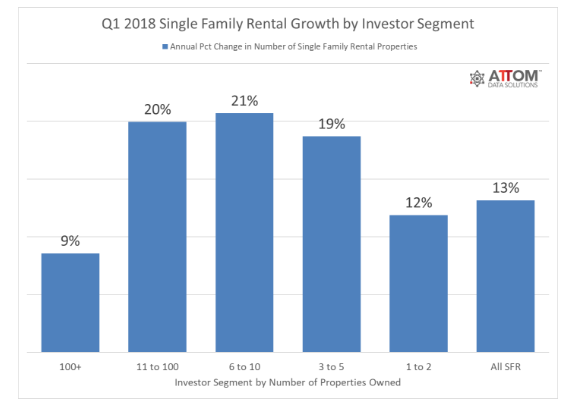 Q1 2018 Single Family Rental Growth by Investor Segment

Annual Pct Change in Number of Single Family Rental Properties

ATTOM™ DATA SOLUTIONS

9%
20%
21%
19%
12%
13%

100+
11 to 100
6 to 10
3 to 5
1 to 2
All SFR

Investor Segment by Number of Properties Owned